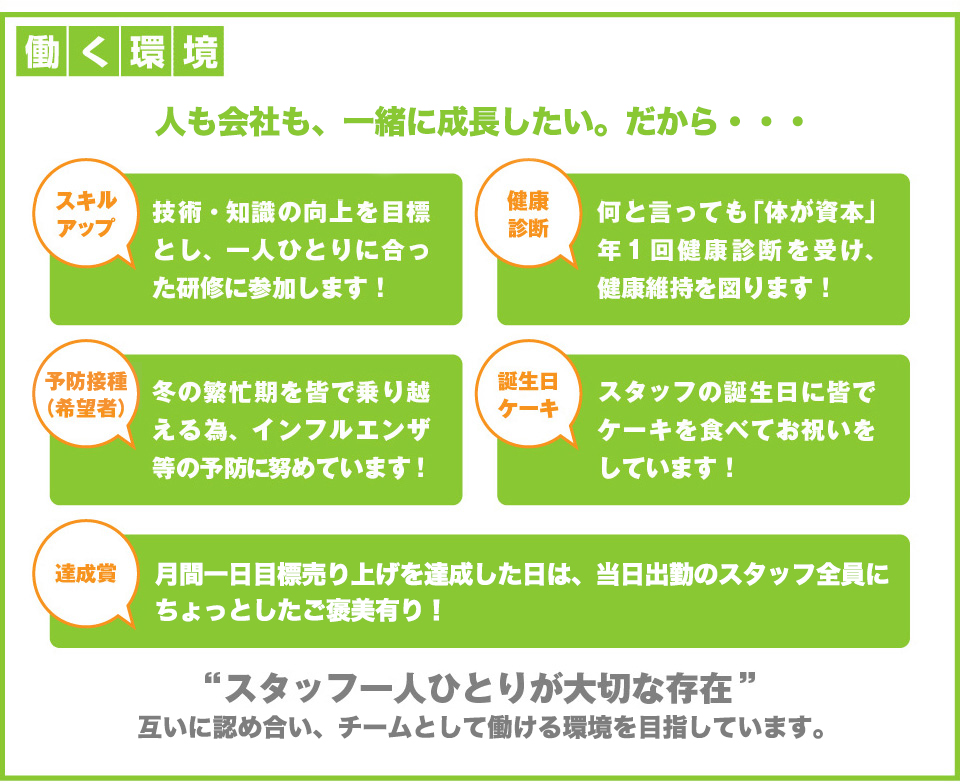 働く環境

人も会社も、一緒に成長したい。だから・・・

スキルアップ

技術・知識の向上を目標とし、一人ひとりに合った研修に参加します！

健康診断

何と言っても「体が資本」年１回健康診断を受け、健康維持を図ります！

予防接種（希望者）

冬の繁忙期を皆で乗り越える為、インフルエンザ等の予防に努めています！

誕生日ケーキ

スタッフの誕生日に皆でケーキを食べてお祝いをしています！

達成賞

月間一日目標売り上げを達成した日は、当日出勤のスタッフ全員にちょっとしたご褒美有り！

“スタッフ一人ひとりが大切な存在”
互いに認め合い、チームとして働ける環境を目指しています。